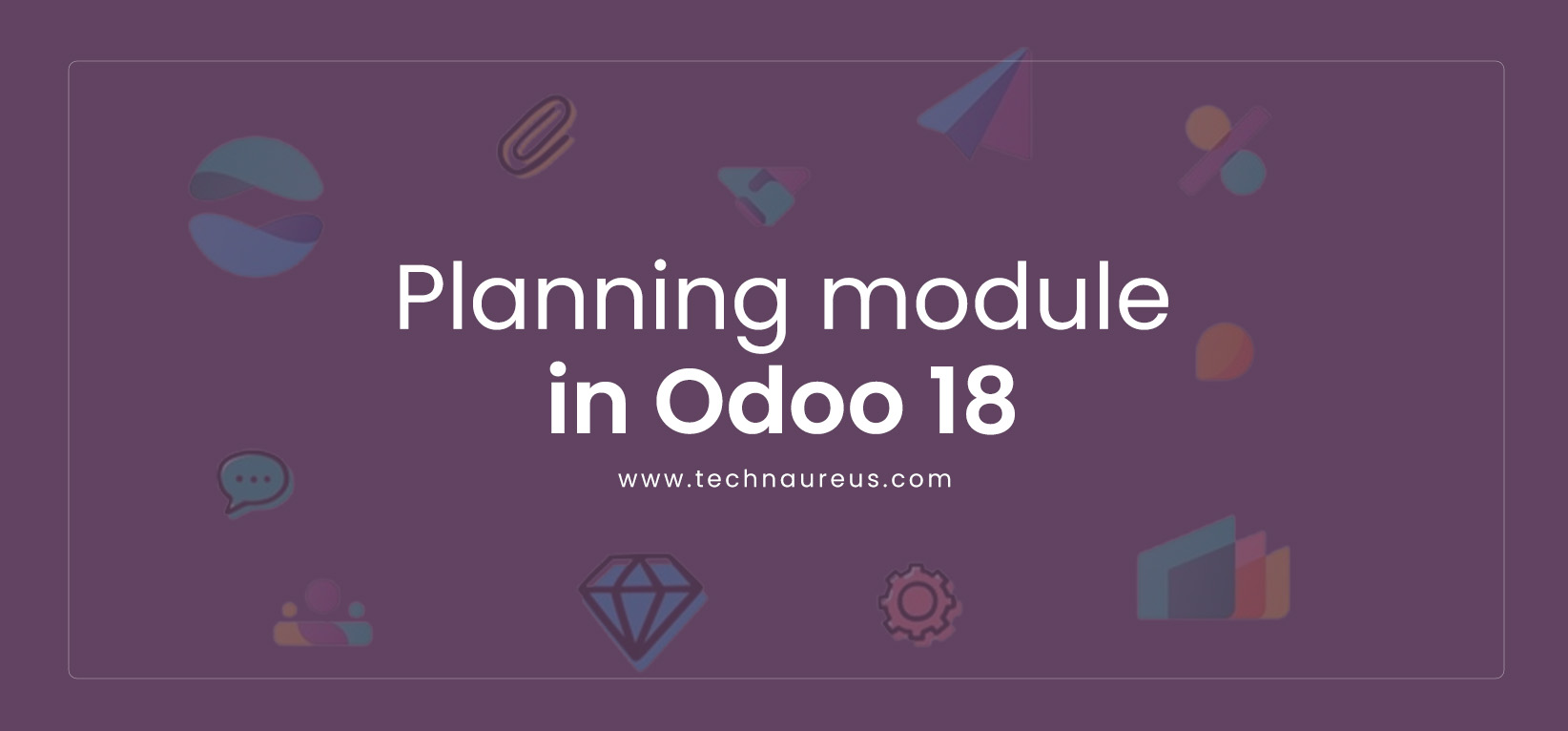 Planning module
in Odoo 18

www.technaureus.com